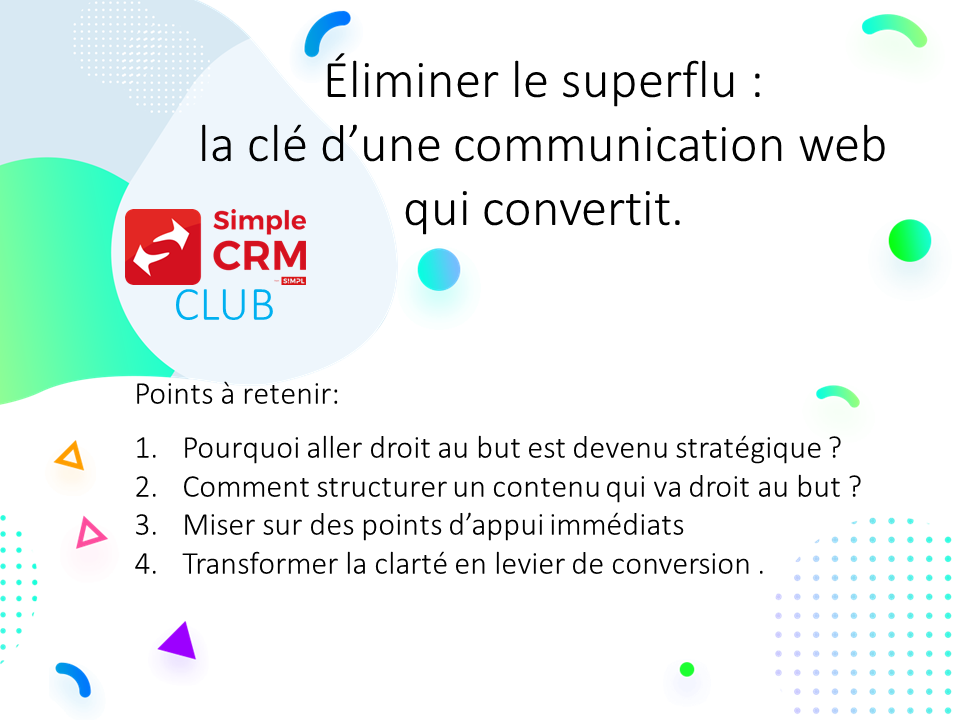 Éliminer le superflu :
la clé d’une communication web qui convertit.

Simple CRM
SIMPL
CLUB

Points à retenir:

1. Pourquoi aller droit au but est devenu stratégique ?
2. Comment structurer un contenu qui va droit au but ?
3. Miser sur des points d’appui immédiats
4. Transformer la clarté en levier de conversion .